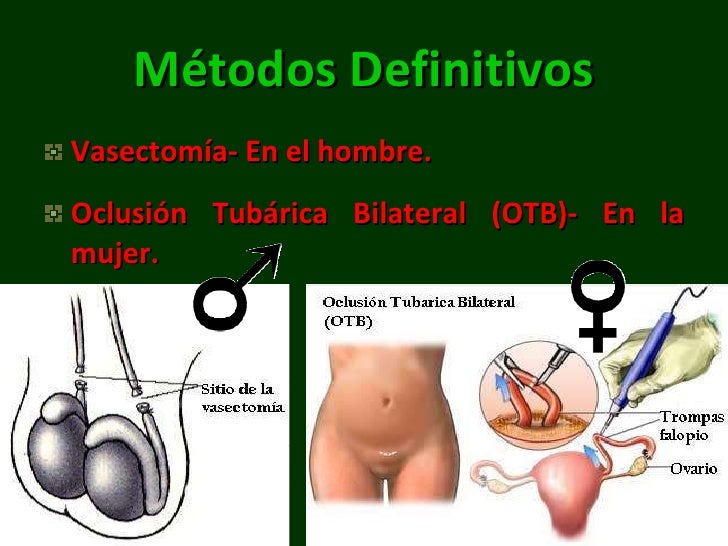 Métodos Definitivos

Vasectomía- En el hombre.

Oclusión Tubárica Bilateral (OTB)- En la mujer.

Sitio de la vasectomía

Oclusión Tubarica Bilateral (OTB)

Trompas falopio

Ovario